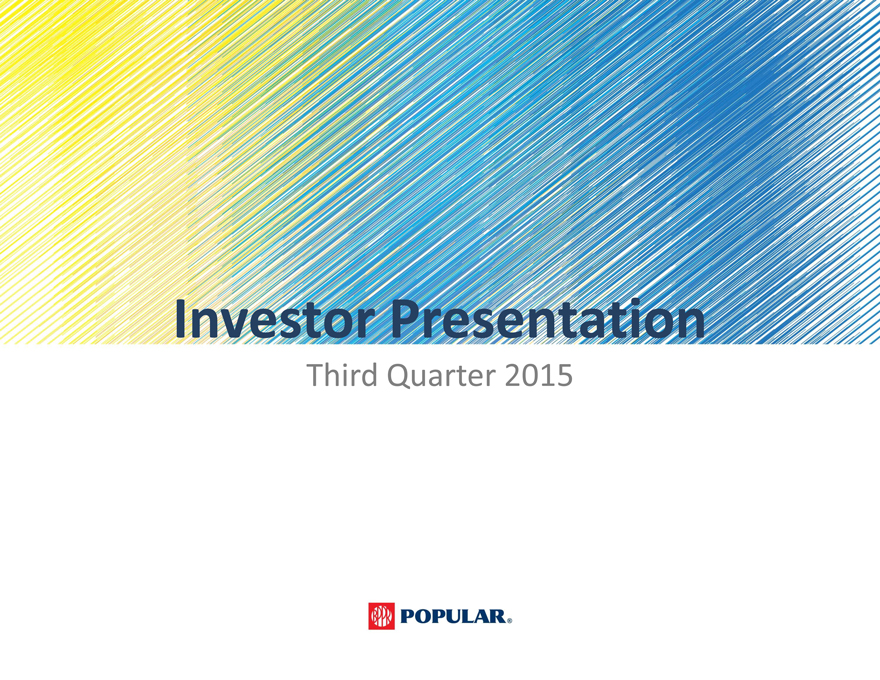 Investor Presentation

Third Quarter 2015

POPULAR®